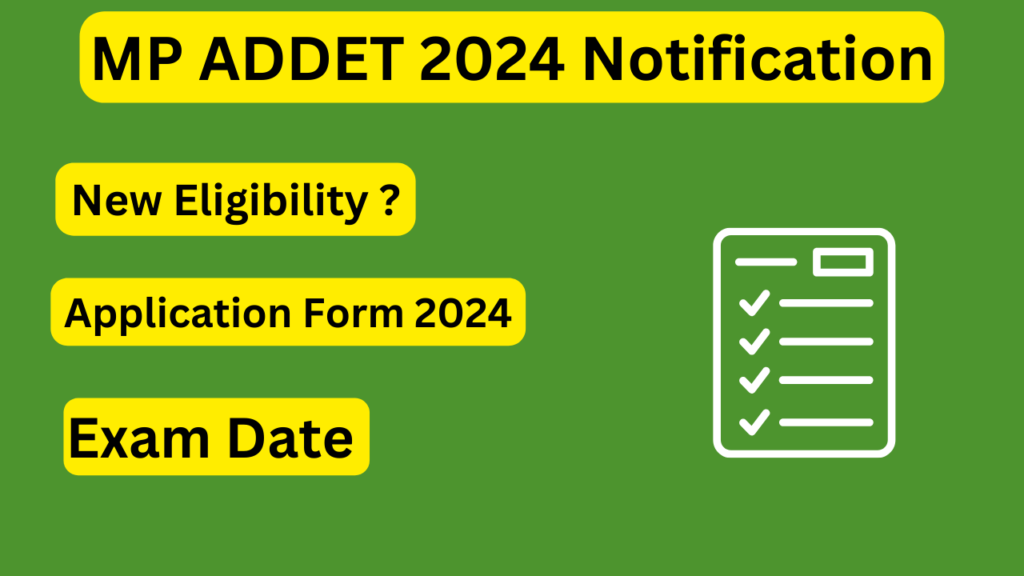 MP ADDET 2024 Notification

New Eligibility ?

Application Form 2024

Exam Date